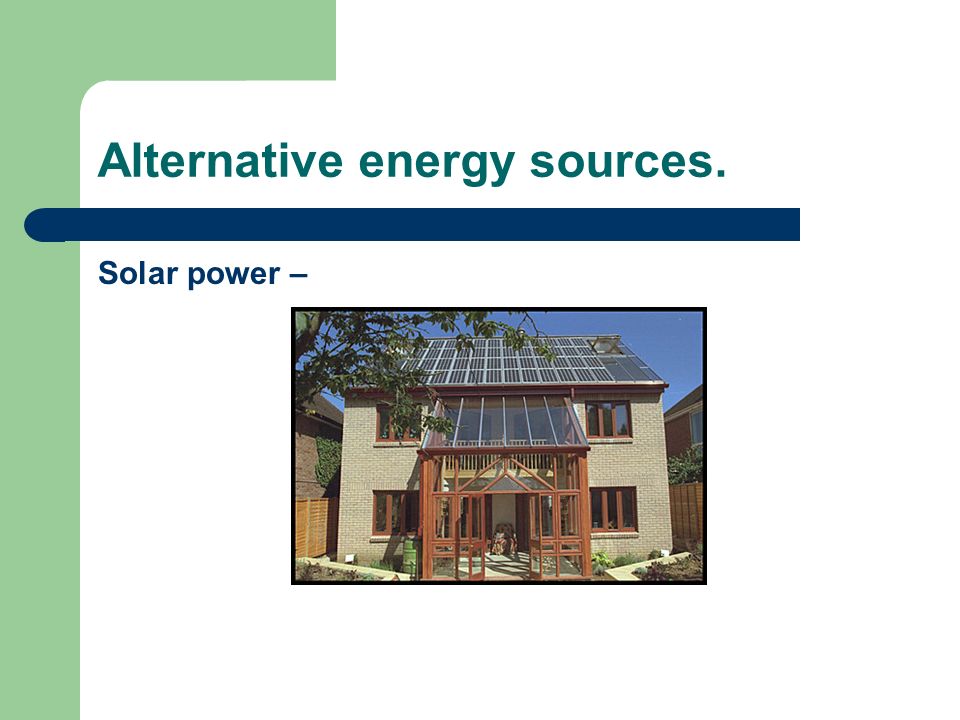 Alternative energy sources.

Solar power –